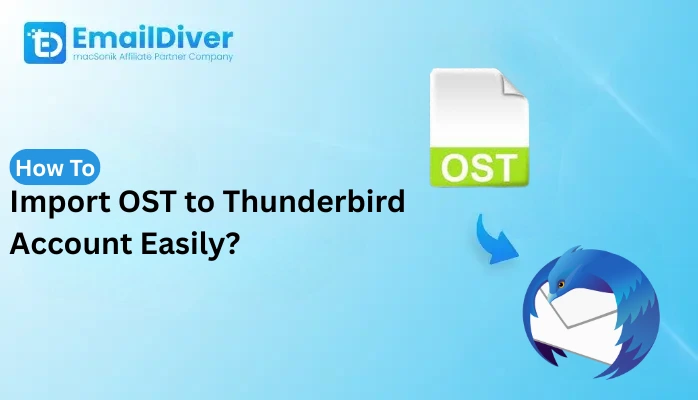 EmailDiver
macSonik Affiliate Partner Company

How To
Import OST to Thunderbird Account Easily?

OST